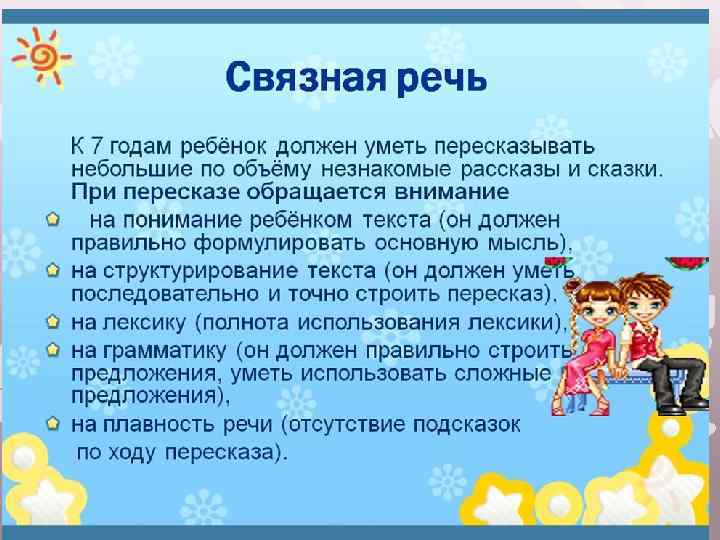 Связная речь

К 7 годам ребёнок должен уметь пересказывать небольшие по объёму незнакомые рассказы и сказки. При пересказе обращается внимание

на понимание ребёнком текста (он должен правильно формулировать основную мысль),

на структурирование текста (он должен уметь последовательно и точно строить пересказ),

на лексику (полнота использования лексики),

на грамматику (он должен правильно строить предложения, уметь использовать сложные предложения),

на плавность речи (отсутствие подсказок по ходу пересказа).